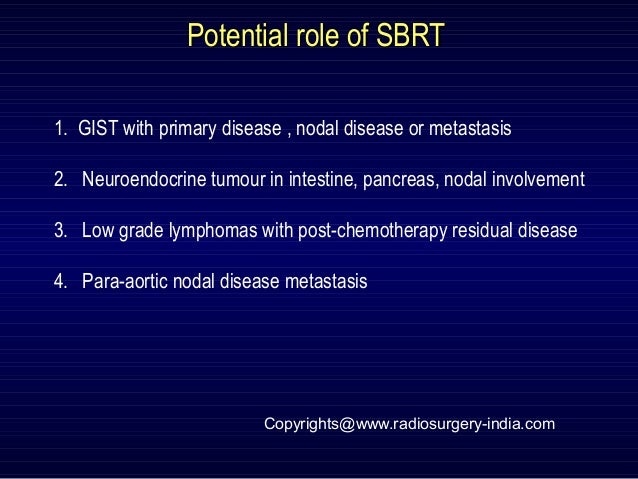 Potential role of SBRT

1. GIST with primary disease , nodal disease or metastasis

2. Neuroendocrine tumour in intestine, pancreas, nodal involvement

3. Low grade lymphomas with post-chemotherapy residual disease

4. Para-aortic nodal disease metastasis

Copyrights@www.radiosurgery-india.com